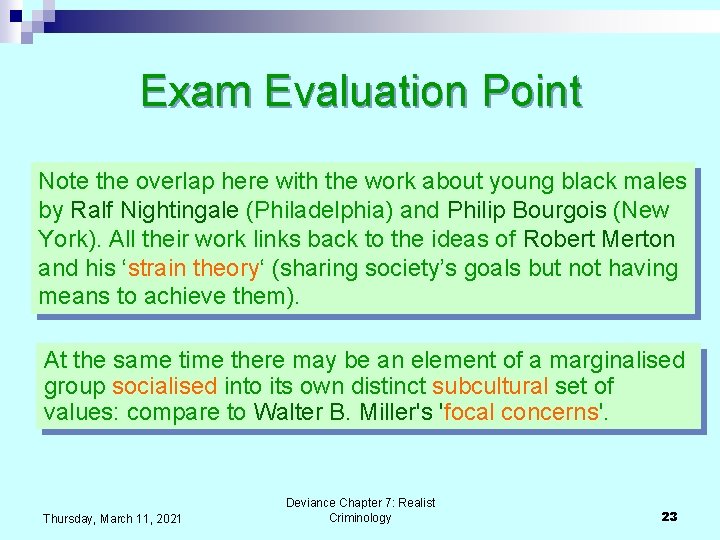 Exam Evaluation Point

Note the overlap here with the work about young black males by Ralf Nightingale (Philadelphia) and Philip Bourgois (New York). All their work links back to the ideas of Robert Merton and his ‘strain theory‘ (sharing society’s goals but not having means to achieve them).

At the same time there may be an element of a marginalised group socialised into its own distinct subcultural set of values: compare to Walter B. Miller's 'focal concerns'.

Thursday, March 11, 2021

Deviance Chapter 7: Realist Criminology

23